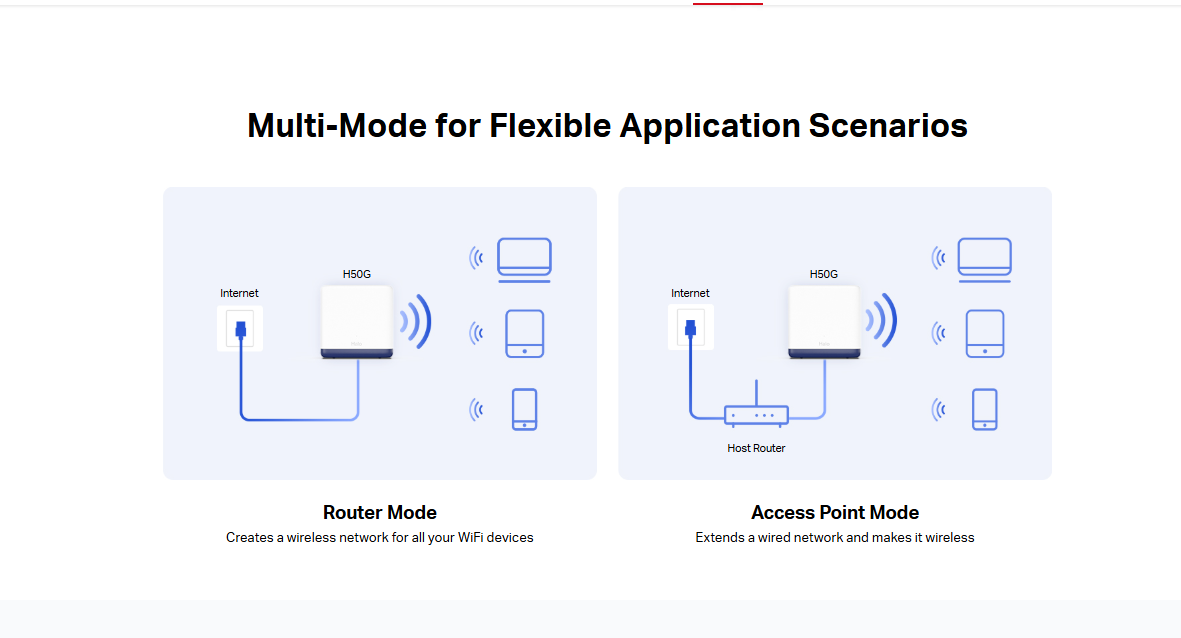 Multi-Mode for Flexible Application Scenarios

Internet

H50G

Router Mode

Creates a wireless network for all your WiFi devices

Internet

H50G

Host Router

Access Point Mode

Extends a wired network and makes it wireless